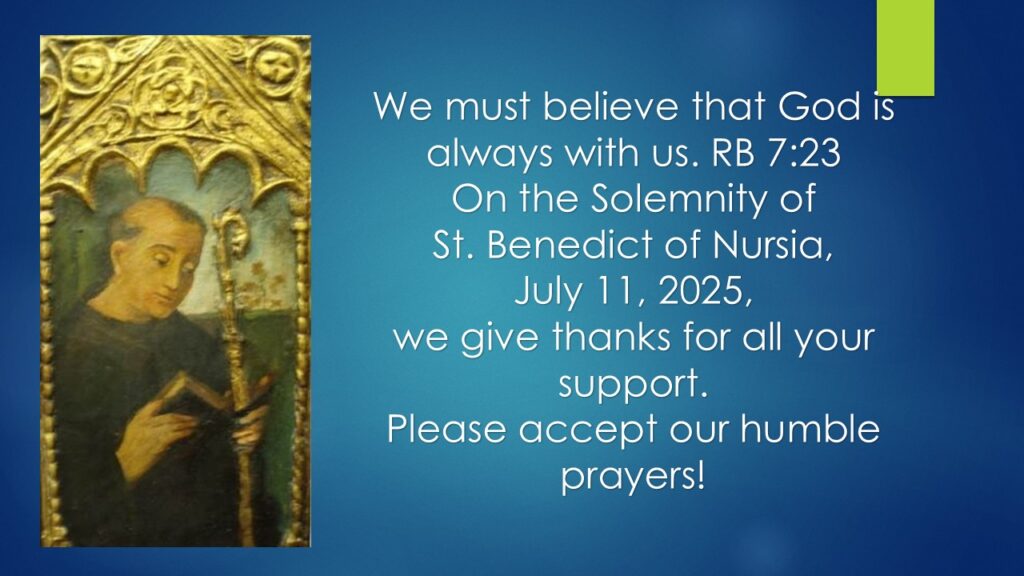 We must believe that God is always with us. RB 7:23
On the Solemnity of
St. Benedict of Nursia,
July 11, 2025,
we give thanks for all your support.
Please accept our humble prayers!